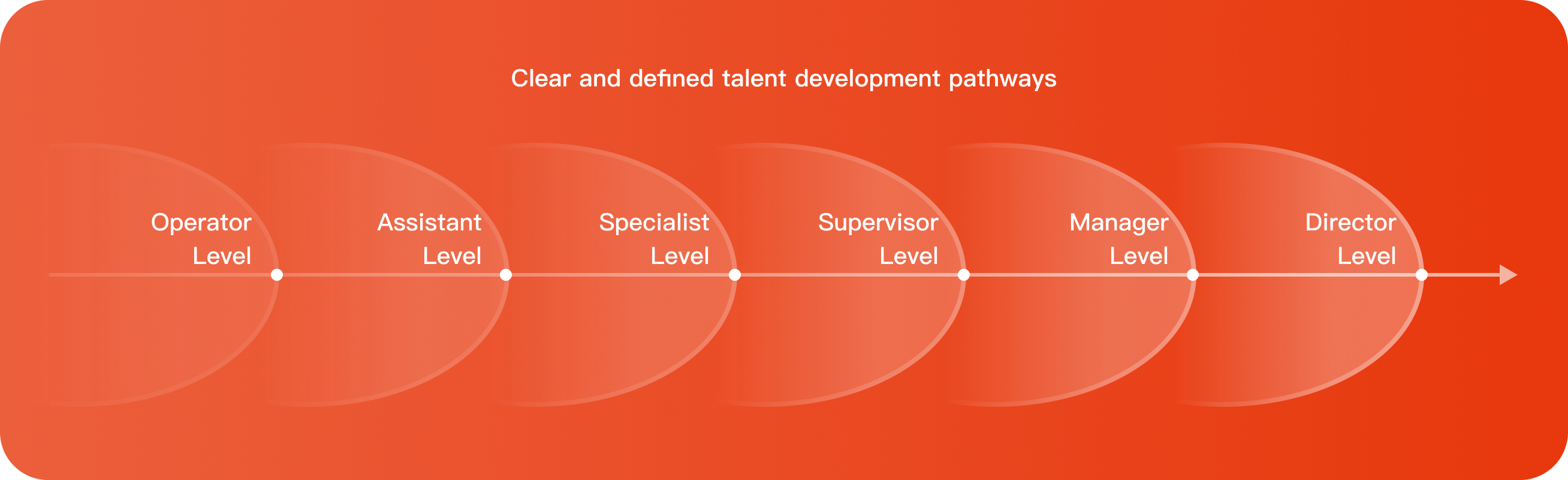 Clear and defined talent development pathways

Operator Level

Assistant Level

Specialist Level

Supervisor Level

Manager Level

Director Level